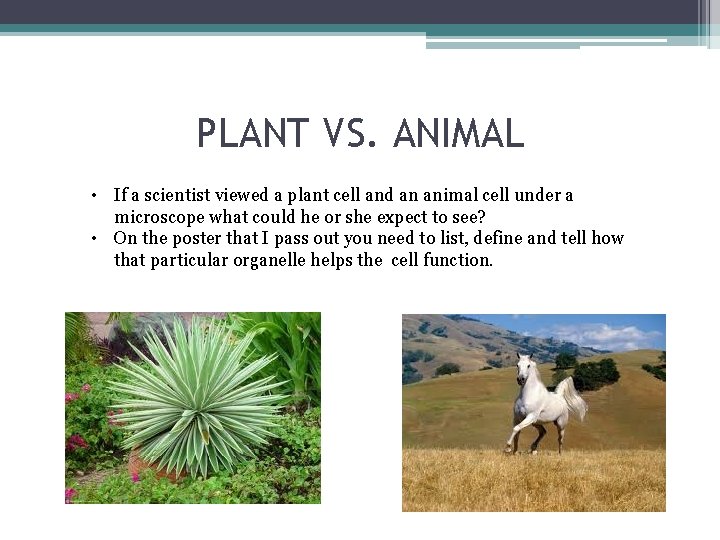 PLANT VS. ANIMAL

• If a scientist viewed a plant cell and an animal cell under a microscope what could he or she expect to see?
• On the poster that I pass out you need to list, define and tell how that particular organelle helps the cell function.